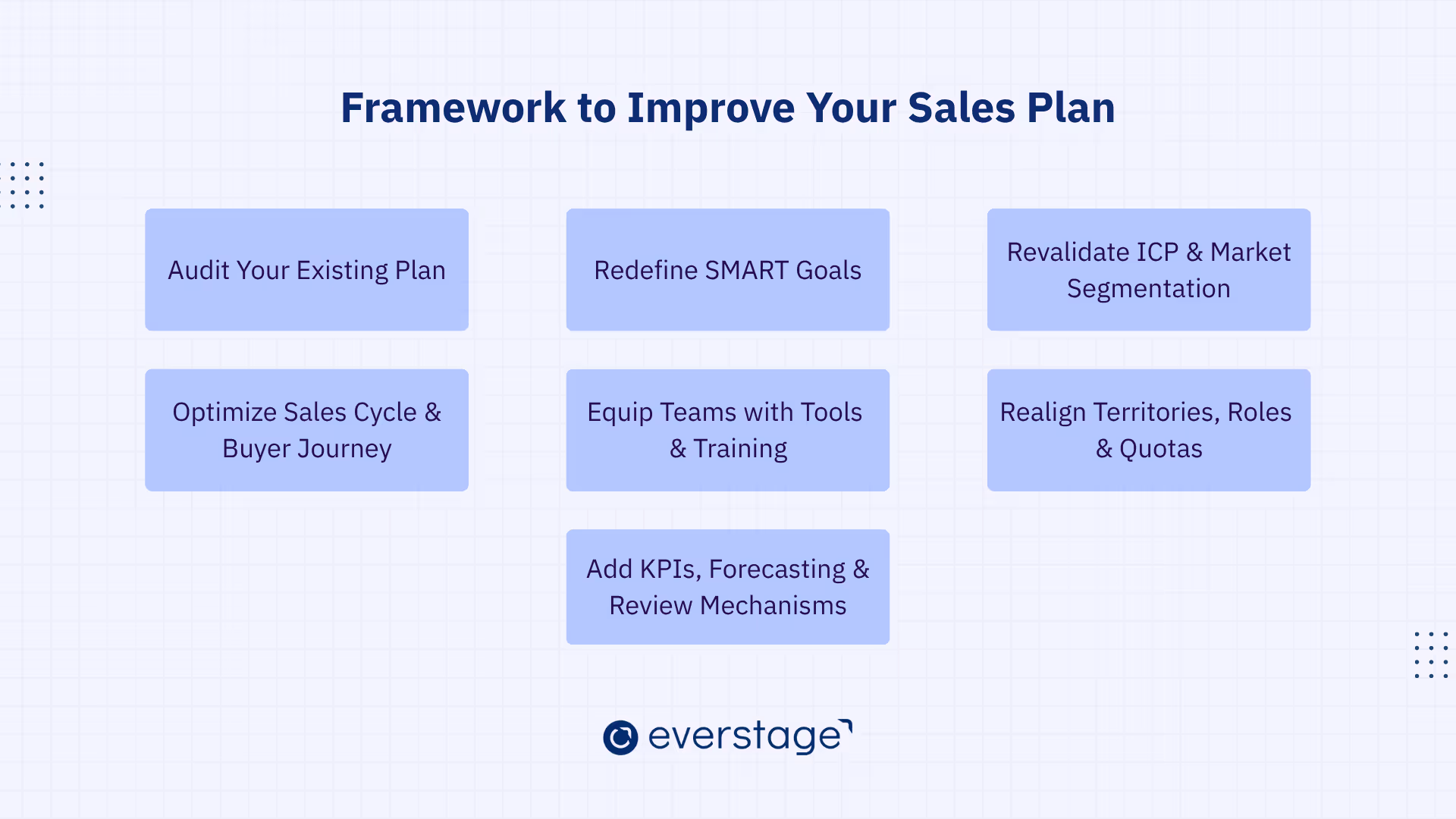 Framework to Improve Your Sales Plan

Audit Your Existing Plan

Redefine SMART Goals

Revalidate ICP & Market Segmentation

Optimize Sales Cycle & Buyer Journey

Equip Teams with Tools & Training

Realign Territories, Roles & Quotas

Add KPIs, Forecasting & Review Mechanisms

everstage